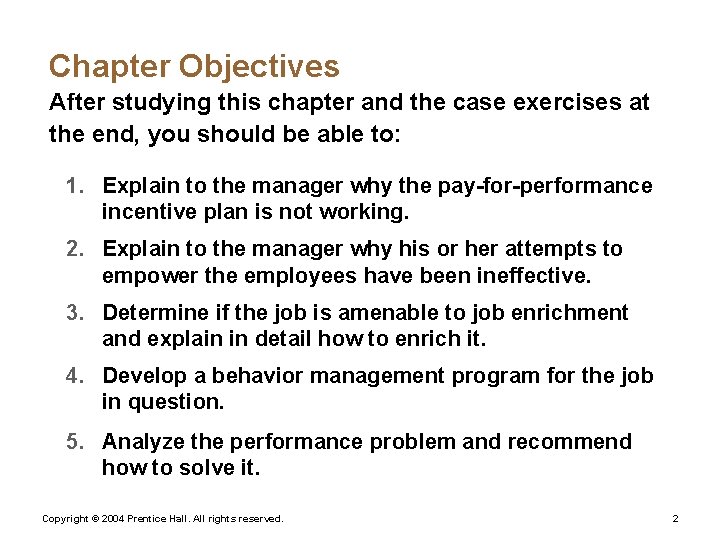 Chapter Objectives

After studying this chapter and the case exercises at the end, you should be able to:

1. Explain to the manager why the pay-for-performance incentive plan is not working.
2. Explain to the manager why his or her attempts to empower the employees have been ineffective.
3. Determine if the job is amenable to job enrichment and explain in detail how to enrich it.
4. Develop a behavior management program for the job in question.
5. Analyze the performance problem and recommend how to solve it.

Copyright © 2004 Prentice Hall. All rights reserved.

2